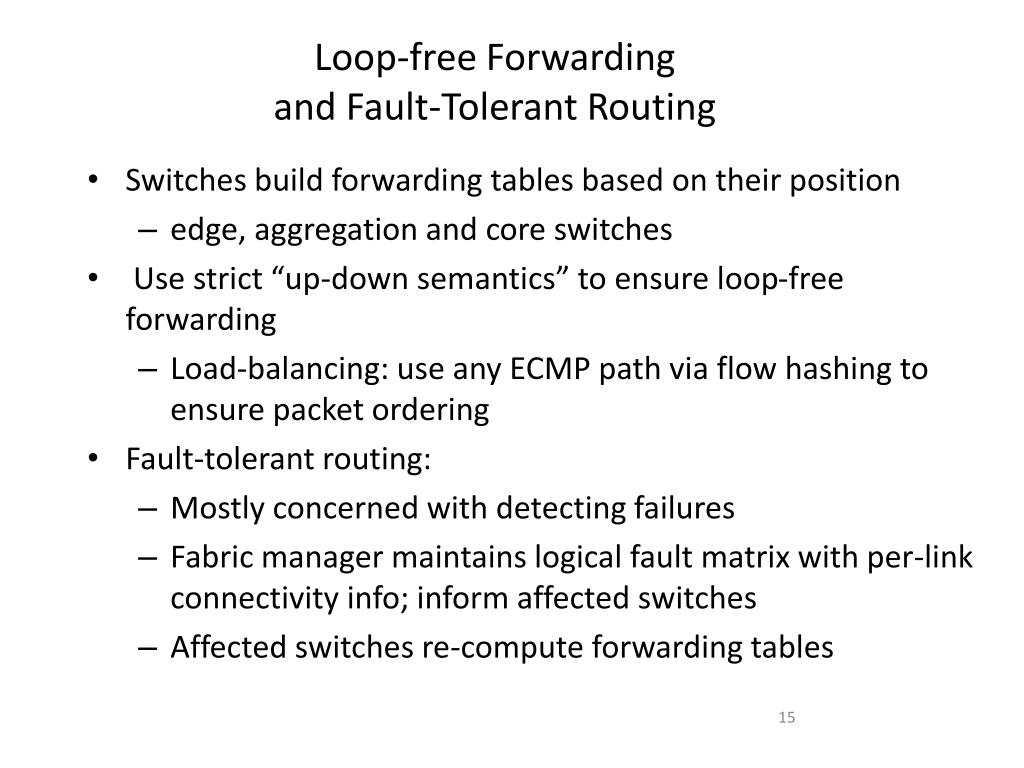 Loop-free Forwarding
and Fault-Tolerant Routing

• Switches build forwarding tables based on their position
– edge, aggregation and core switches
• Use strict “up-down semantics” to ensure loop-free forwarding
– Load-balancing: use any ECMP path via flow hashing to ensure packet ordering
• Fault-tolerant routing:
– Mostly concerned with detecting failures
– Fabric manager maintains logical fault matrix with per-link connectivity info; inform affected switches
– Affected switches re-compute forwarding tables

15